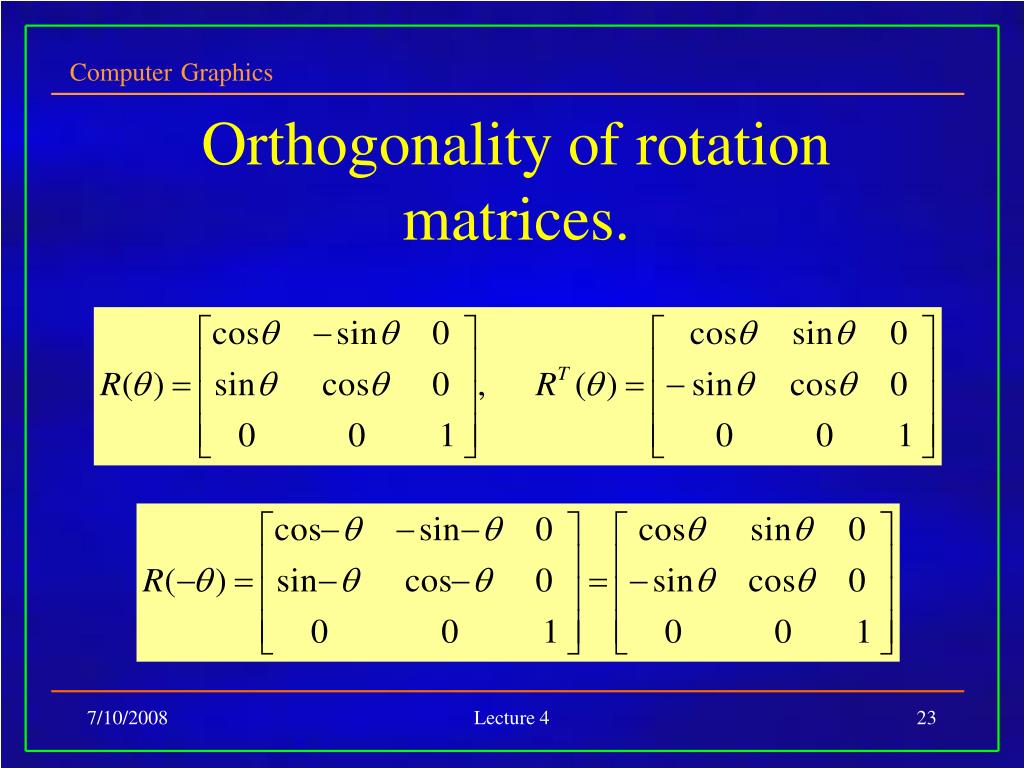 Computer Graphics

Orthogonality of rotation matrices.

$R(\theta) = \begin{bmatrix} \cos\theta & -\sin\theta & 0 \\ \sin\theta & \cos\theta & 0 \\ 0 & 0 & 1 \end{bmatrix}, \quad R^T(\theta) = \begin{bmatrix} \cos\theta & \sin\theta & 0 \\ -\sin\theta & \cos\theta & 0 \\ 0 & 0 & 1 \end{bmatrix}$

$R(-\theta) = \begin{bmatrix} \cos-\theta & -\sin-\theta & 0 \\ \sin-\theta & \cos-\theta & 0 \\ 0 & 0 & 1 \end{bmatrix} = \begin{bmatrix} \cos\theta & \sin\theta & 0 \\ -\sin\theta & \cos\theta & 0 \\ 0 & 0 & 1 \end{bmatrix}$

7/10/2008 Lecture 4 23